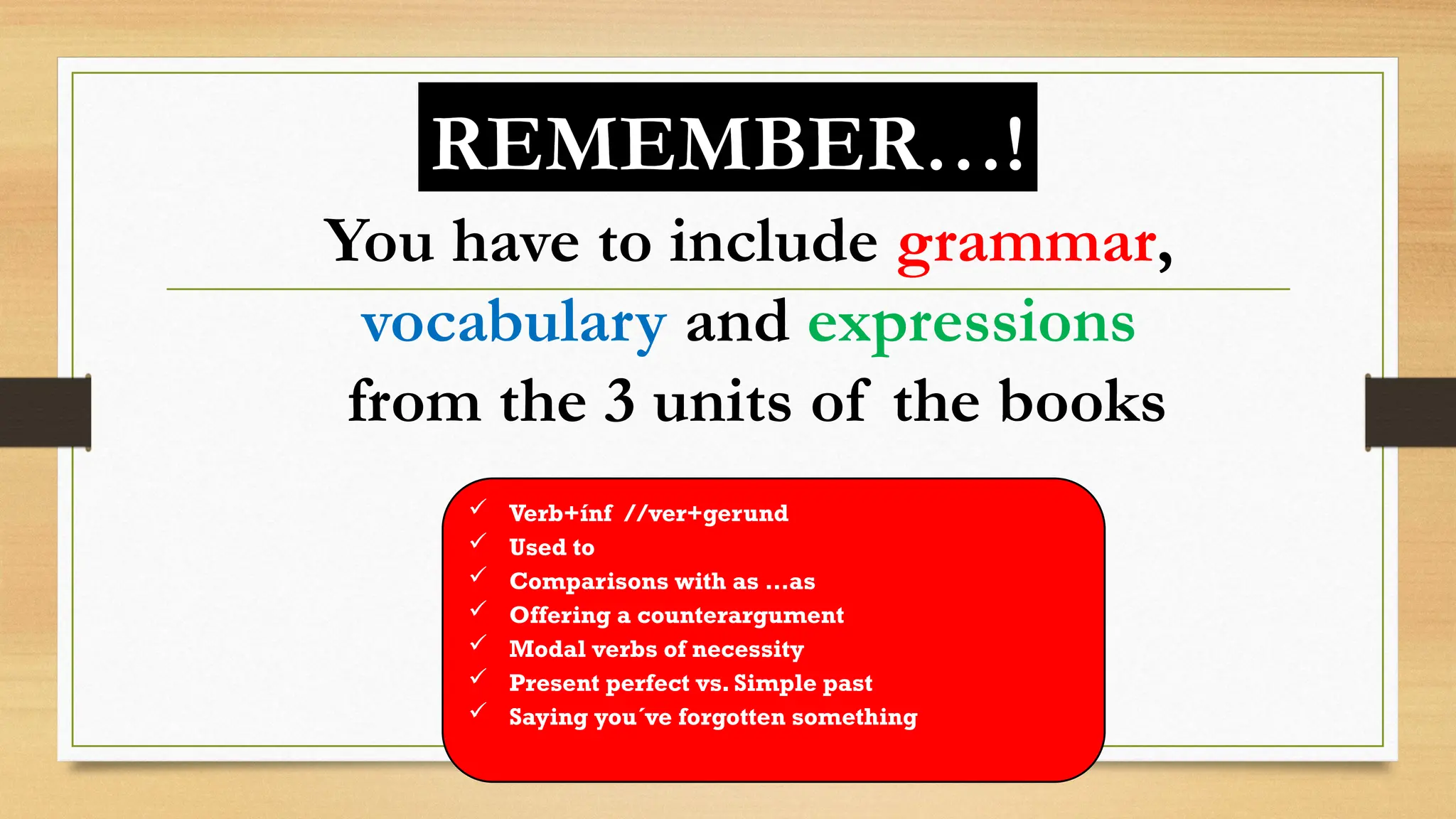 REMEMBER…!

You have to include grammar,

vocabulary and expressions

from the 3 units of the books

✓ Verb+ínf //ver+gerund
✓ Used to
✓ Comparisons with as …as
✓ Offering a counterargument
✓ Modal verbs of necessity
✓ Present perfect vs. Simple past
✓ Saying you´ve forgotten something